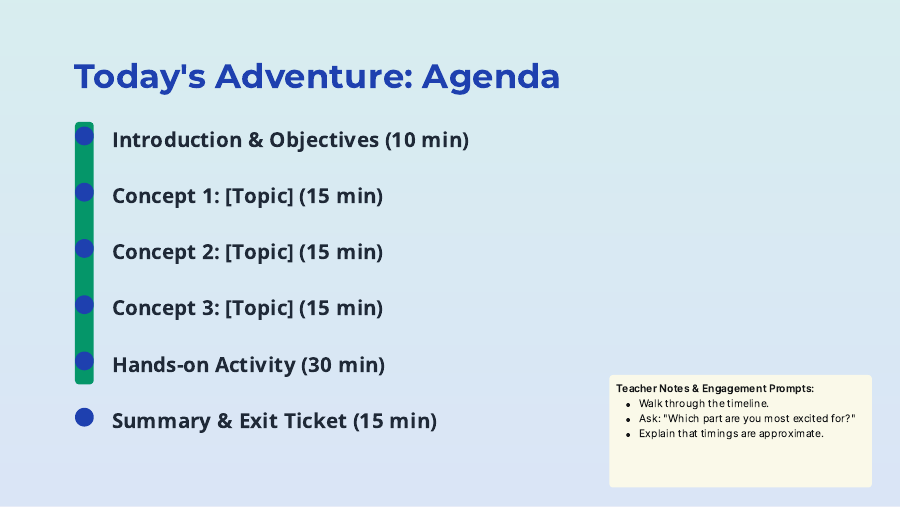 Today's Adventure: Agenda

Introduction & Objectives (10 min)

Concept 1: [Topic] (15 min)

Concept 2: [Topic] (15 min)

Concept 3: [Topic] (15 min)

Hands-on Activity (30 min)

Summary & Exit Ticket (15 min)

Teacher Notes & Engagement Prompts:
- Walk through the timeline.
- Ask: "Which part are you most excited for?"
- Explain that timings are approximate.